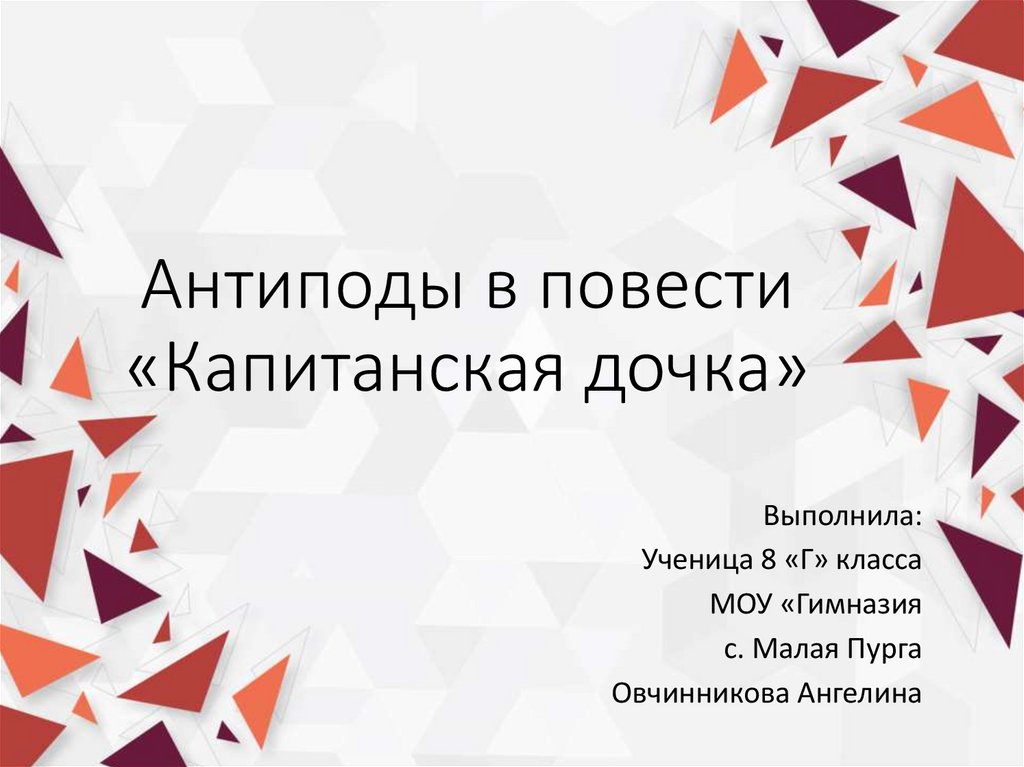 Антиподы в повести «Капитанская дочка»

Выполнила:
Ученица 8 «Г» класса
МОУ «Гимназия
с. Малая Пурга
Овчинникова Ангелина